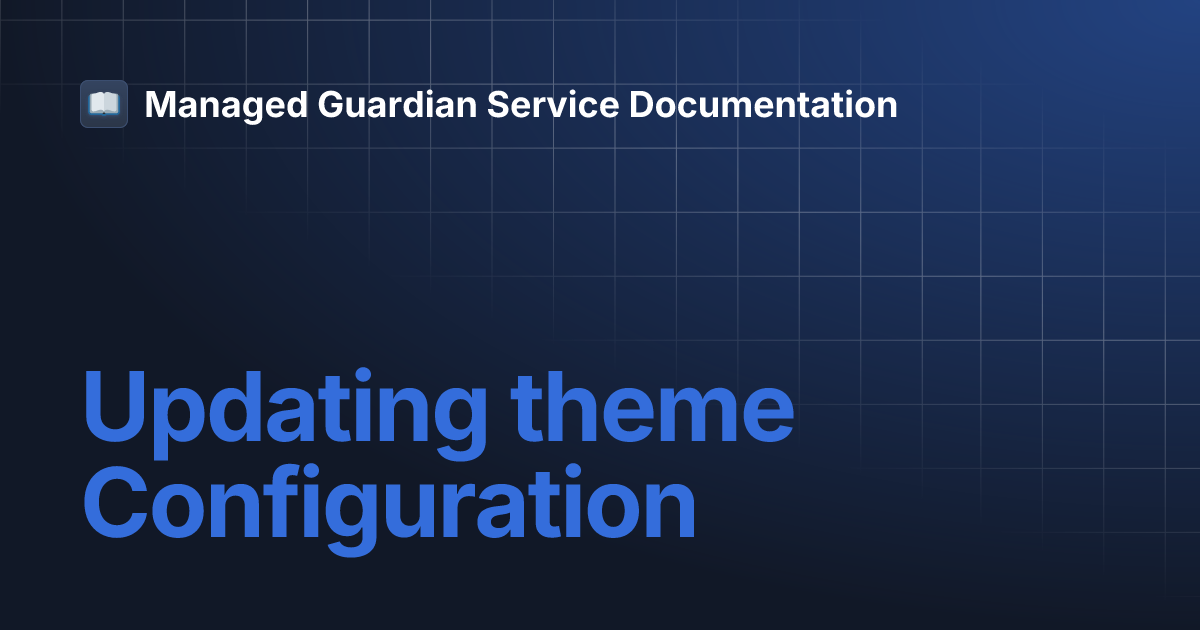 Managed Guardian Service Documentation

Updating theme Configuration